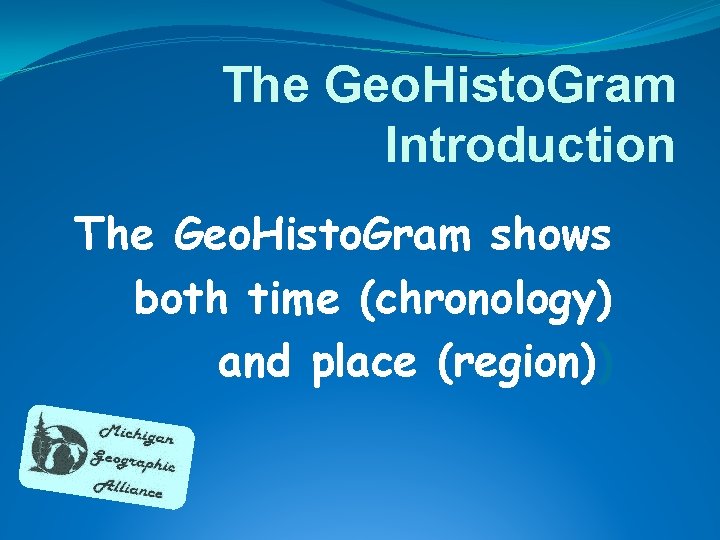 The GeoHistoGram Introduction

The GeoHistoGram shows both time (chronology) and place (region))

Michigan Geographic Alliance